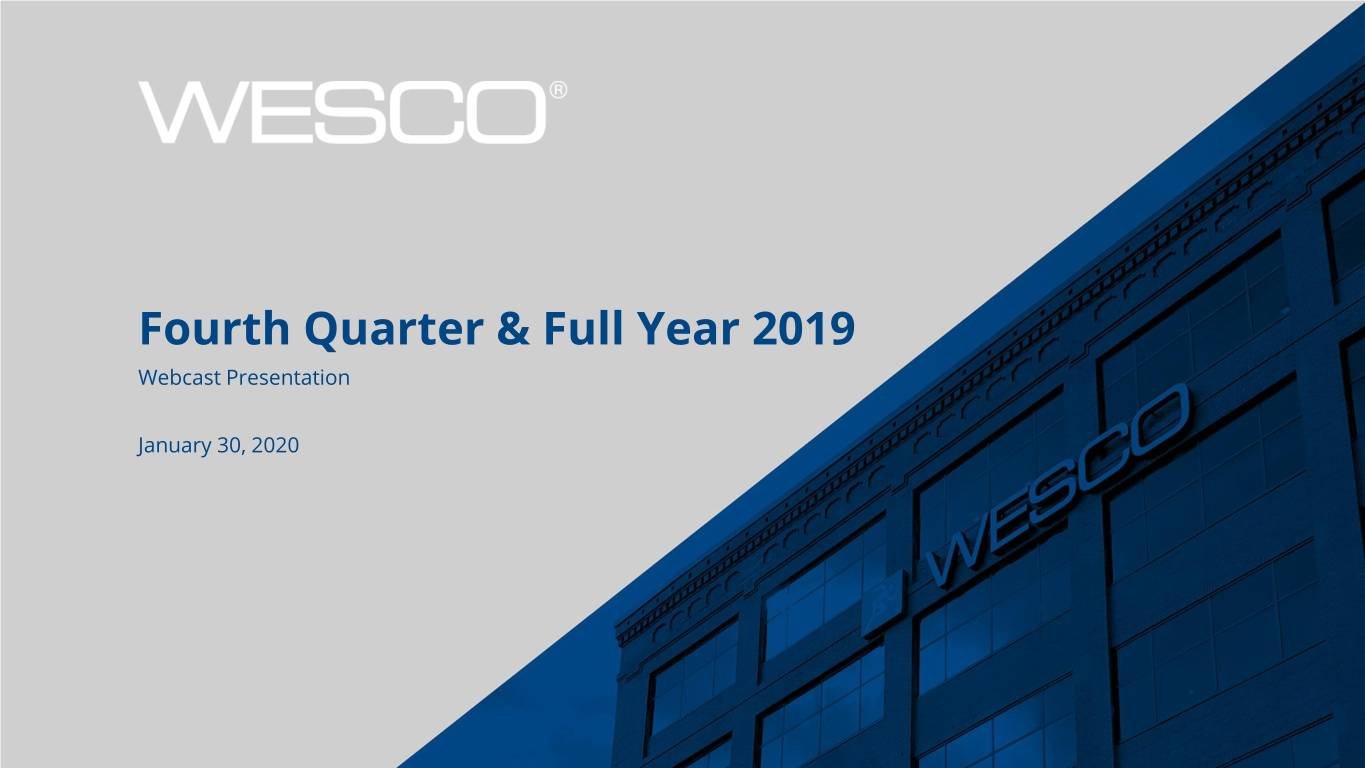 WESCO®

Fourth Quarter & Full Year 2019
Webcast Presentation

January 30, 2020

WESCO